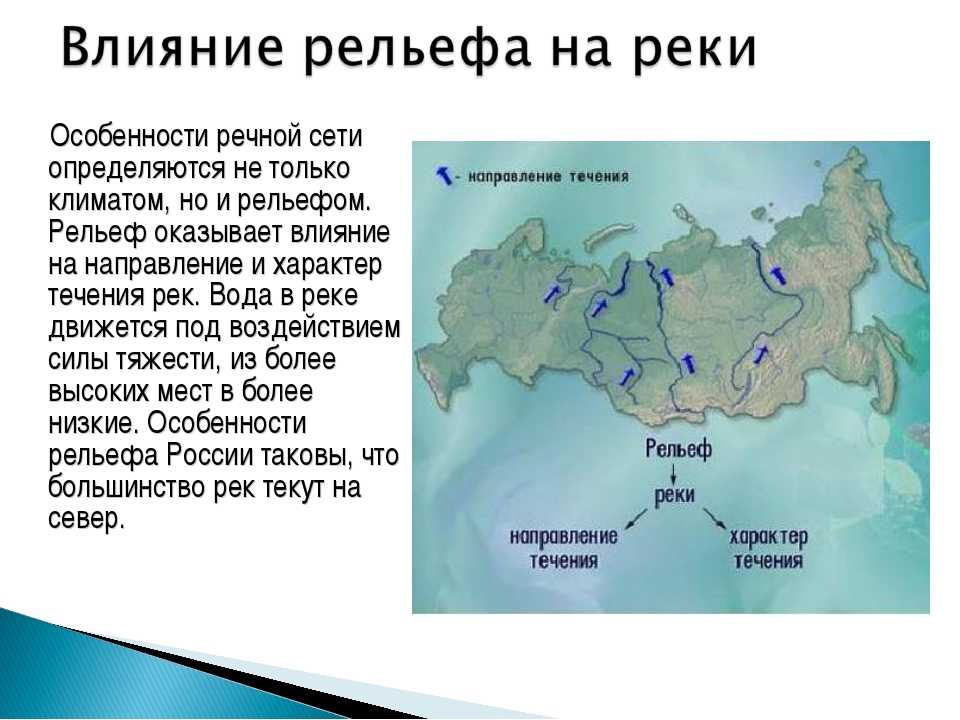 Влияние рельефа на реки

Особенности речной сети определяются не только климатом, но и рельефом. Рельеф оказывает влияние на направление и характер течения рек. Вода в реке движется под воздействием силы тяжести, из более высоких мест в более низкие. Особенности рельефа России таковы, что большинство рек текут на север.

- направление течения

Рельеф

реки

направление течения

характер течения